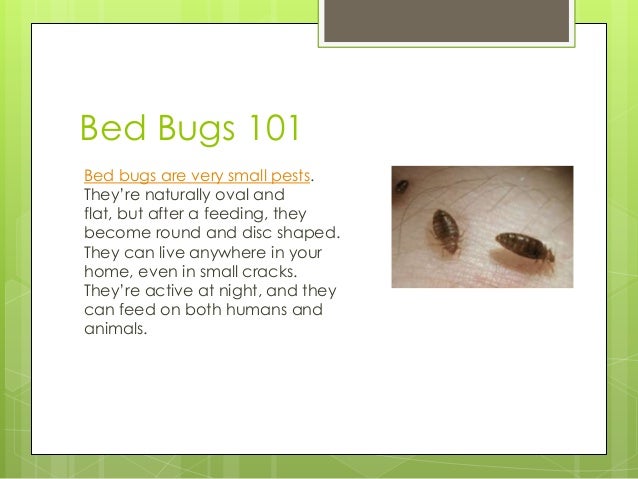 Bed Bugs 101

Bed bugs are very small pests. They're naturally oval and flat, but after a feeding, they become round and disc shaped. They can live anywhere in your home, even in small cracks. They're active at night, and they can feed on both humans and animals.